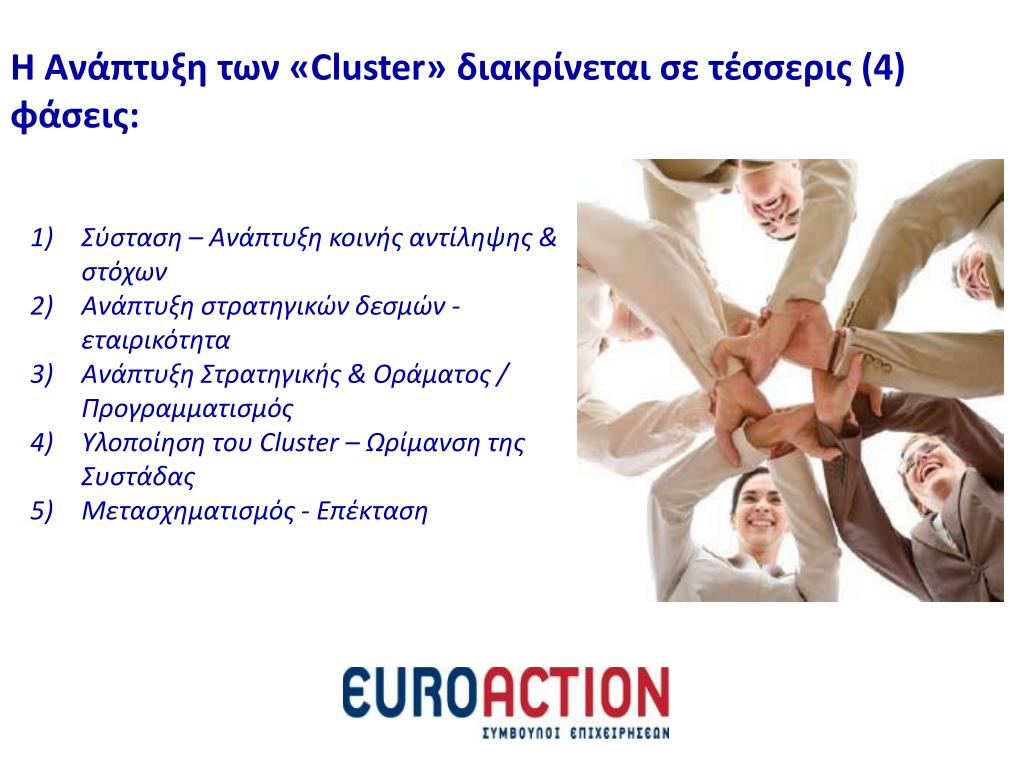 Η Ανάπτυξη των «Cluster» διακρίνεται σε τέσσερις (4) φάσεις:

1) Σύσταση – Ανάπτυξη κοινής αντίληψης & στόχων
2) Ανάπτυξη στρατηγικών δεσμών - εταιρικότητα
3) Ανάπτυξη Στρατηγικής & Οράματος / Προγραμματισμός
4) Υλοποίηση του Cluster – Ωρίμανση της Συστάδας
5) Μετασχηματισμός - Επέκταση

EUROACTION
ΣΥΜΒΟΥΛΟΙ ΕΠΙΧΕΙΡΗΣΕΩΝ